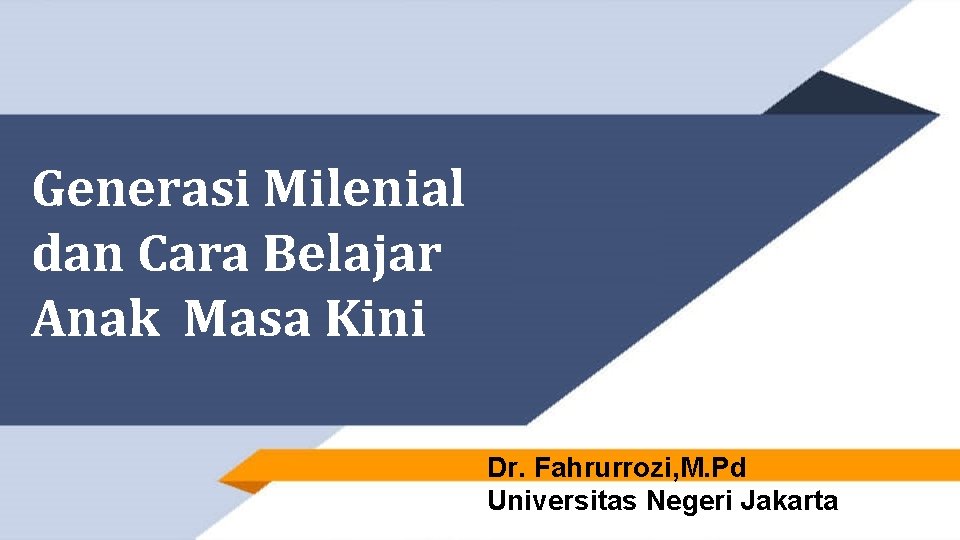 Generasi Milenial dan Cara Belajar Anak  Masa Kini

Dr. Fahrurrozi,M.Pd
Universitas Negeri Jakarta